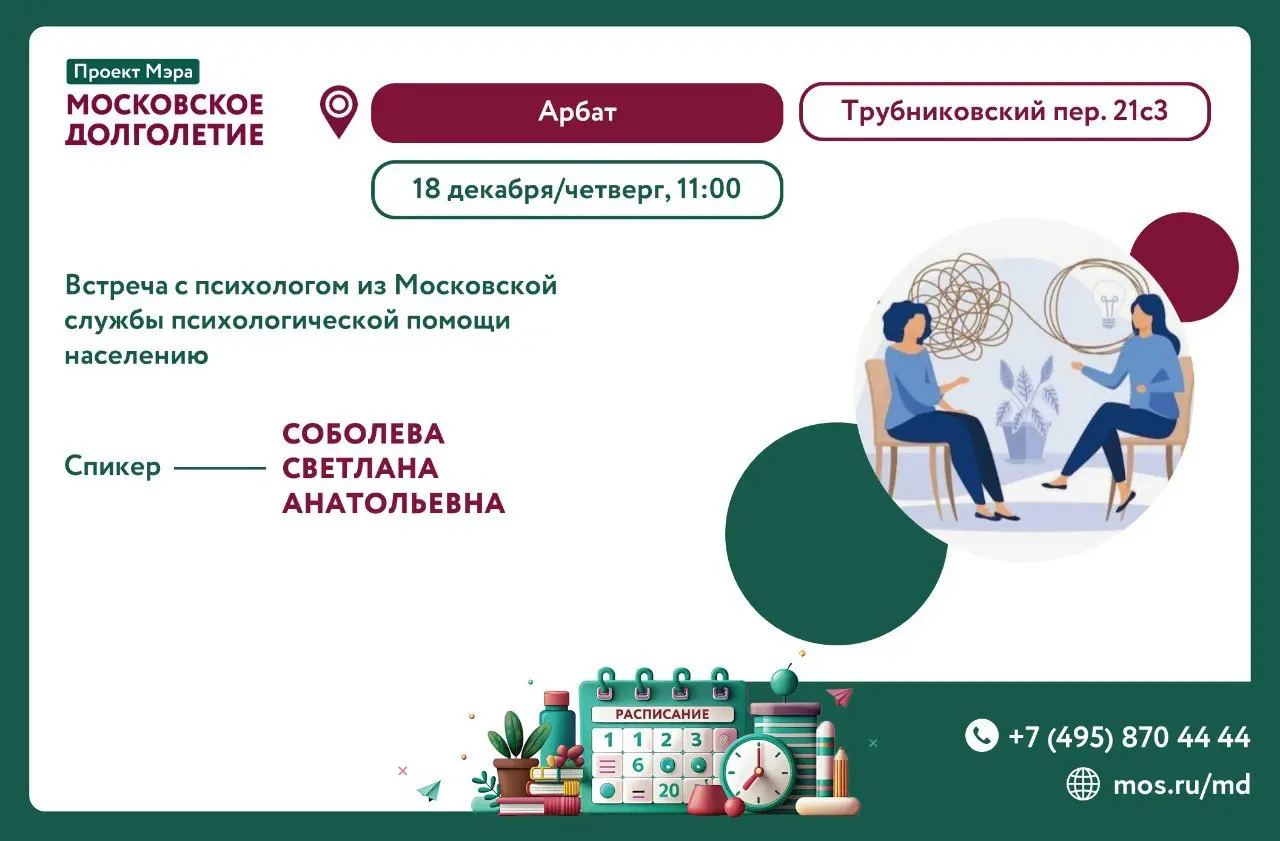 Проект Мэра
МОСКОВСКОЕ ДОЛГОЛЕТИЕ

Арбат

Трубниковский пер. 21с3

18 декабря/четверг, 11:00

Встреча с психологом из Московской службы психологической помощи населению

Спикер СОБОЛЕВА СВЕТЛАНА АНАТОЛЬЕВНА

РАСПИСАНИЕ
1 1 2 3
6
20

+7 (495) 870 44 44
mos.ru/md